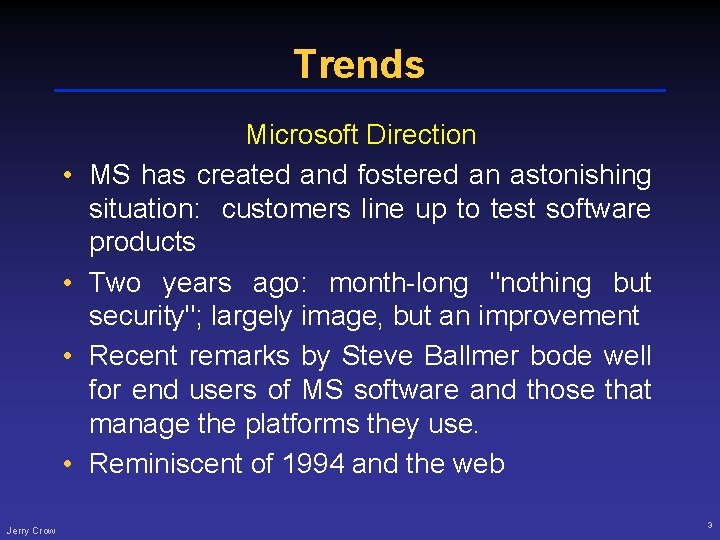 Trends

Microsoft Direction

• MS has created and fostered an astonishing situation: customers line up to test software products
• Two years ago: month-long "nothing but security"; largely image, but an improvement
• Recent remarks by Steve Ballmer bode well for end users of MS software and those that manage the platforms they use.
• Reminiscent of 1994 and the web

Jerry Crow

3